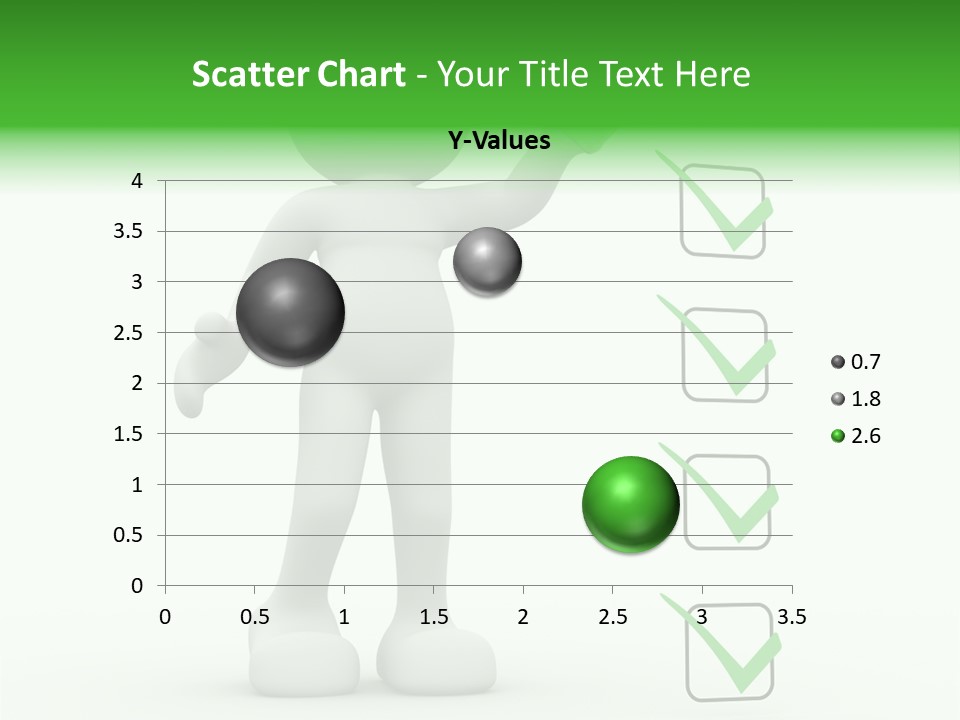 Scatter Chart - Your Title Text Here

Y-Values

4
3.5
3
2.5
2
1.5
1
0.5
0

0 0.5 1 1.5 2 2.5 3 3.5

0.7
1.8
2.6